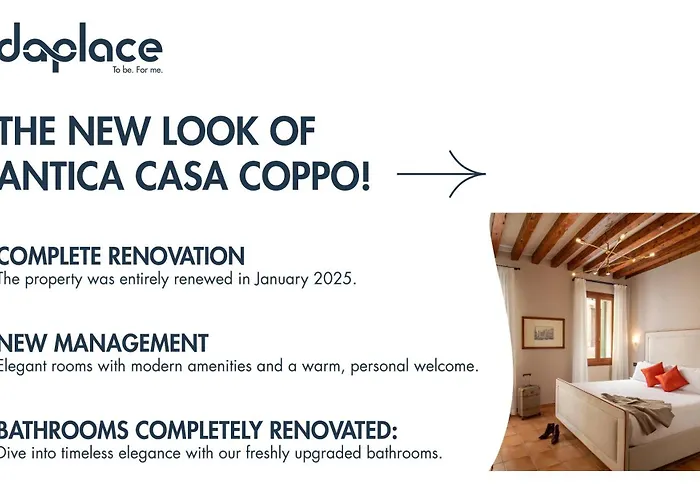 daplace
To be. For me.

THE NEW LOOK OF ANTICA CASA COPPO!

COMPLETE RENOVATION
The property was entirely renewed in January 2025.

NEW MANAGEMENT
Elegant rooms with modern amenities and a warm, personal welcome.

BATHROOMS COMPLETELY RENOVATED:
Dive into timeless elegance with our freshly upgraded bathrooms.